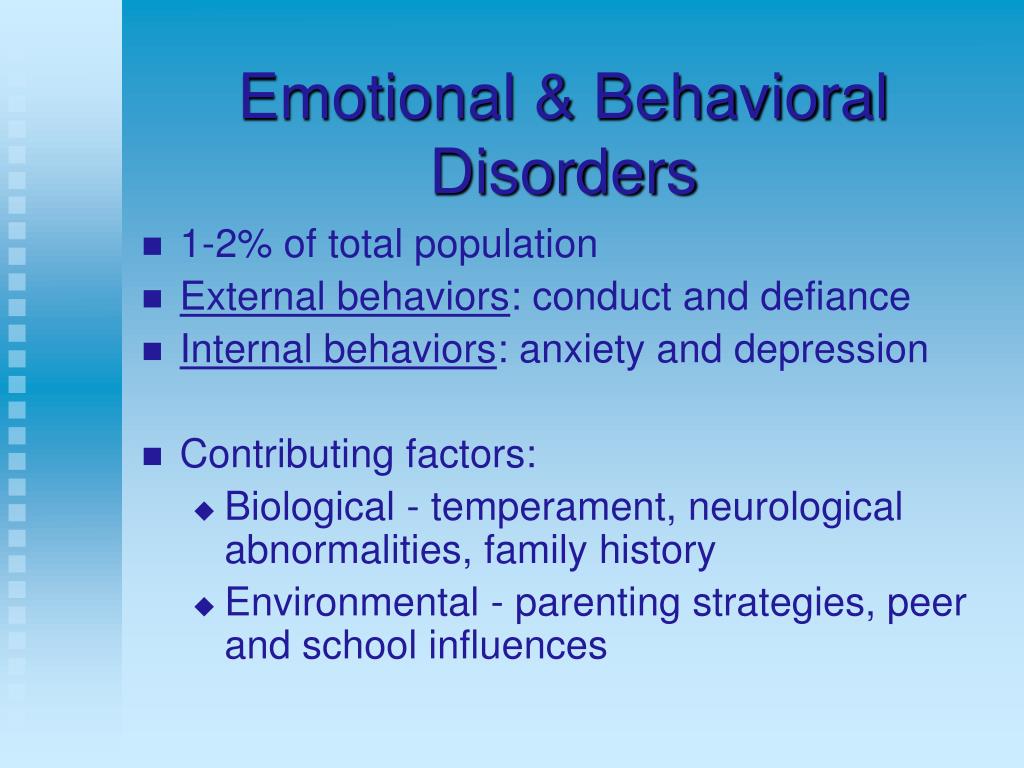 Emotional & Behavioral Disorders

- 1-2% of total population
- External behaviors: conduct and defiance
- Internal behaviors: anxiety and depression

- Contributing factors:
  - Biological - temperament, neurological abnormalities, family history
  - Environmental - parenting strategies, peer and school influences